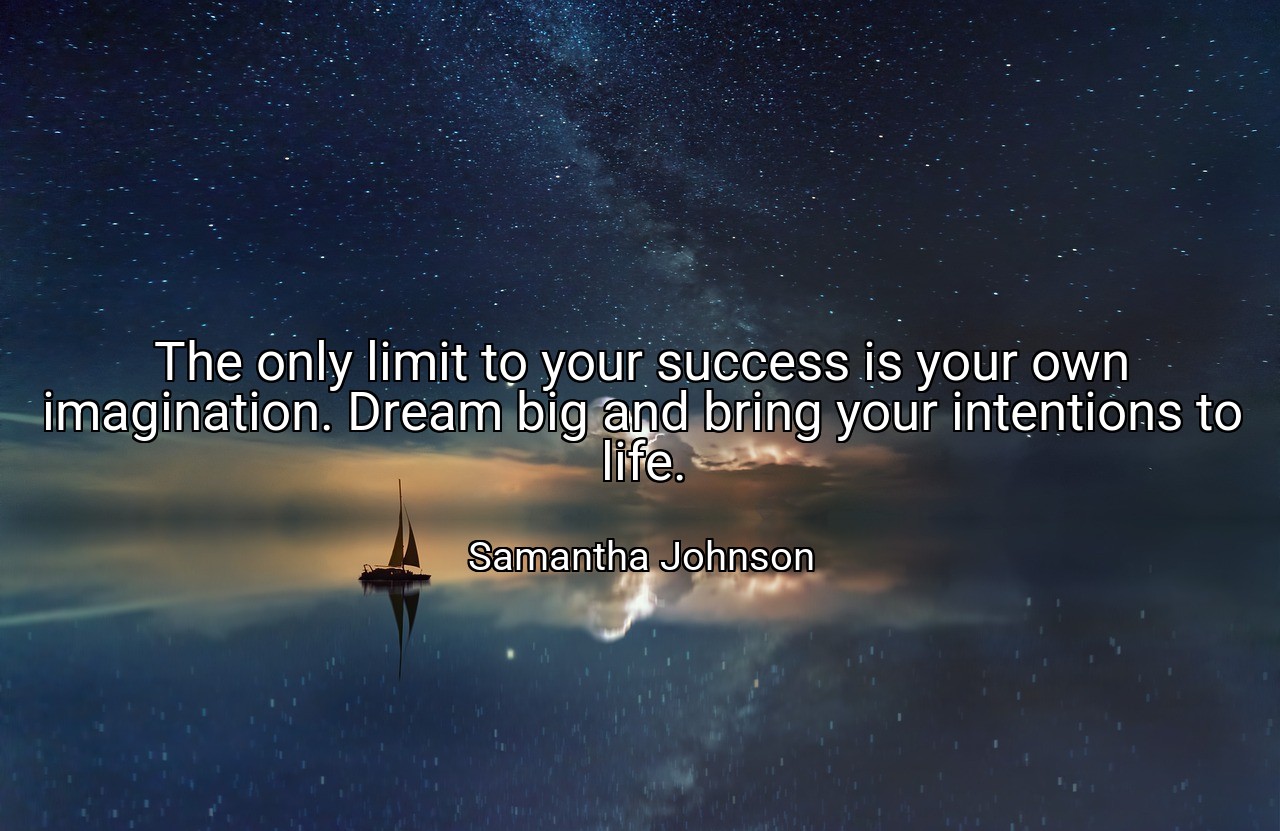 The only limit to your success is your own imagination. Dream big and bring your intentions to life.

Samantha Johnson